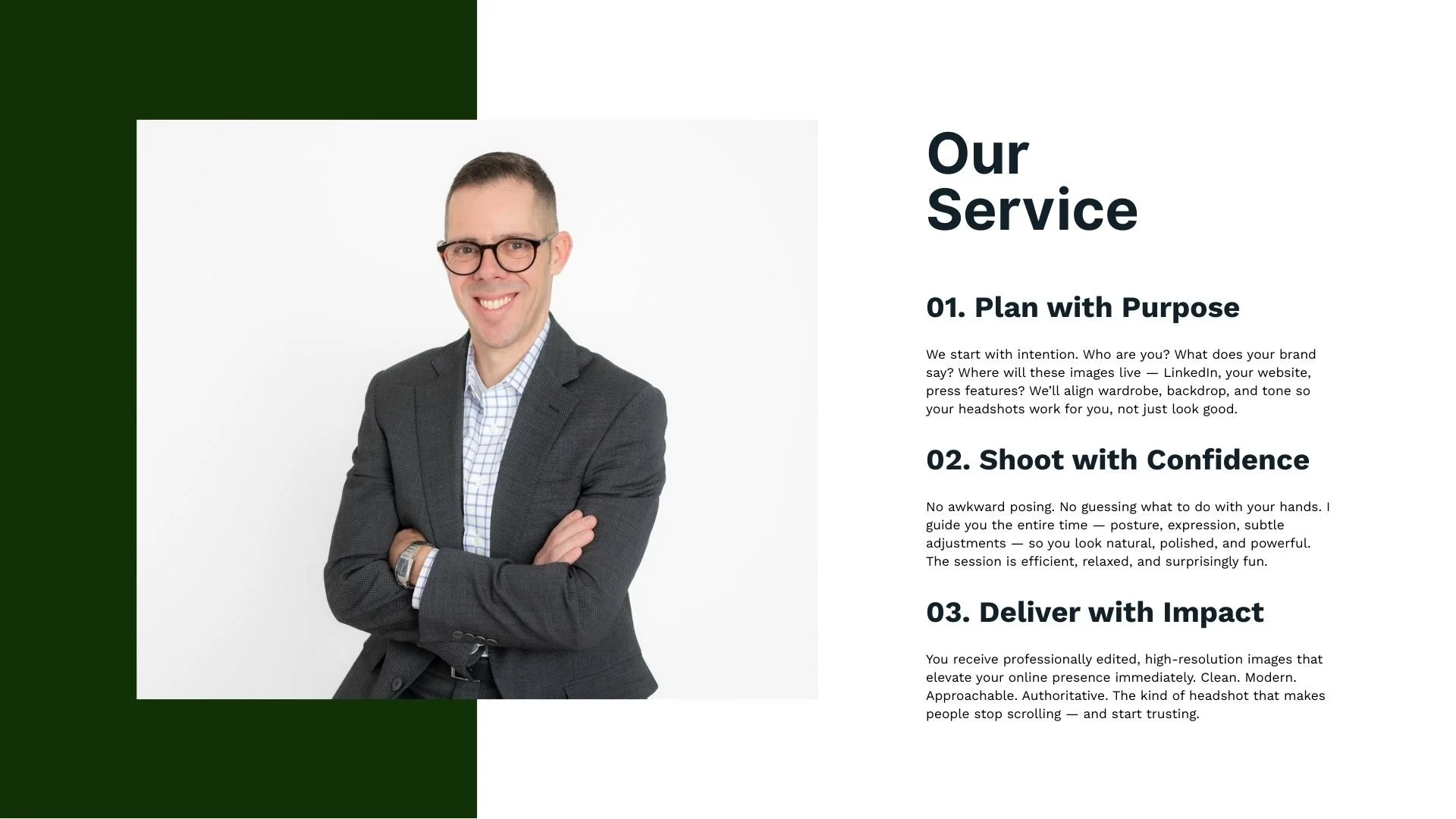 Our Service

01. Plan with Purpose

We start with intention. Who are you? What does your brand say? Where will these images live — LinkedIn, your website, press features? We'll align wardrobe, backdrop, and tone so your headshots work for you, not just look good.

02. Shoot with Confidence

No awkward posing. No guessing what to do with your hands. I guide you the entire time — posture, expression, subtle adjustments — so you look natural, polished, and powerful. The session is efficient, relaxed, and surprisingly fun.

03. Deliver with Impact

You receive professionally edited, high-resolution images that elevate your online presence immediately. Clean. Modern. Approachable. Authoritative. The kind of headshot that makes people stop scrolling — and start trusting.